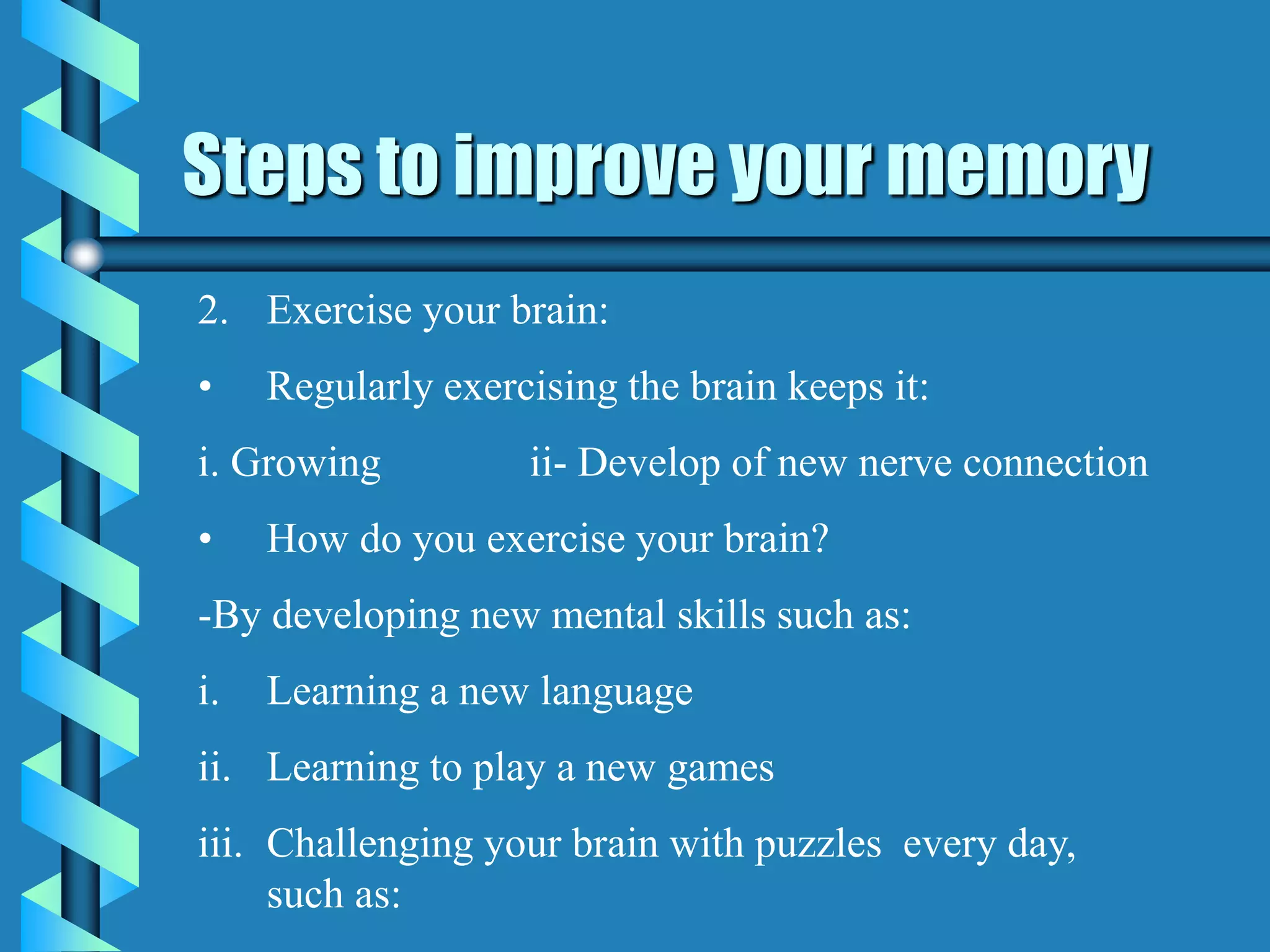 Steps to improve your memory

2. Exercise your brain:

• Regularly exercising the brain keeps it:

i. Growing ii- Develop of new nerve connection

• How do you exercise your brain?

-By developing new mental skills such as:

i. Learning a new language

ii. Learning to play a new games

iii. Challenging your brain with puzzles every day, such as: